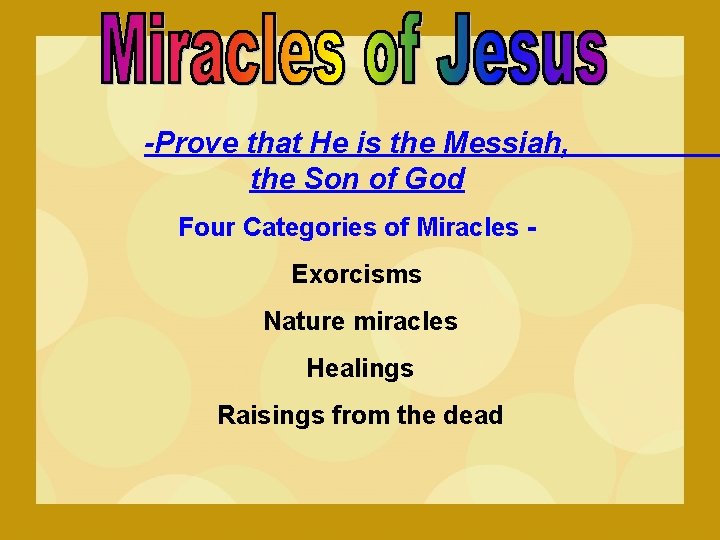 Miracles of Jesus

-Prove that He is the Messiah, the Son of God

Four Categories of Miracles -

Exorcisms

Nature miracles

Healings

Raisings from the dead